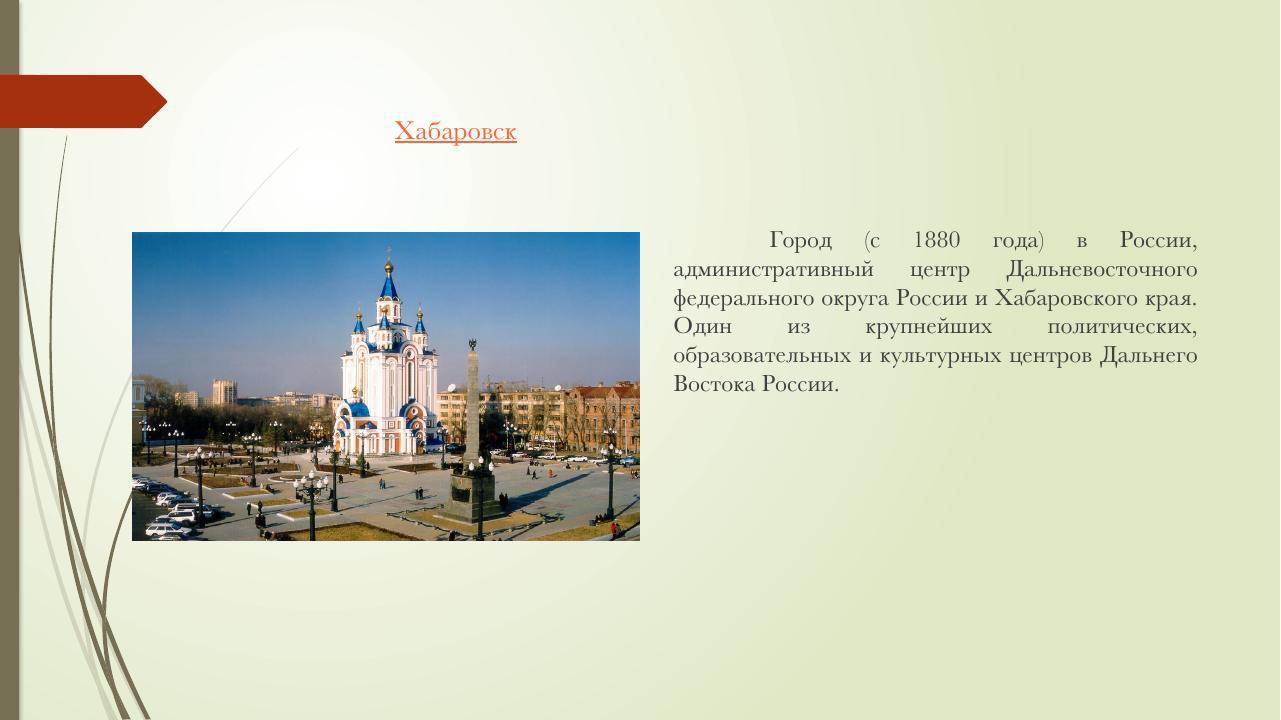 Хабаровск

Город (с 1880 года) в России, административный центр Дальневосточного федерального округа России и Хабаровского края. Один из крупнейших политических, образовательных и культурных центров Дальнего Востока России.